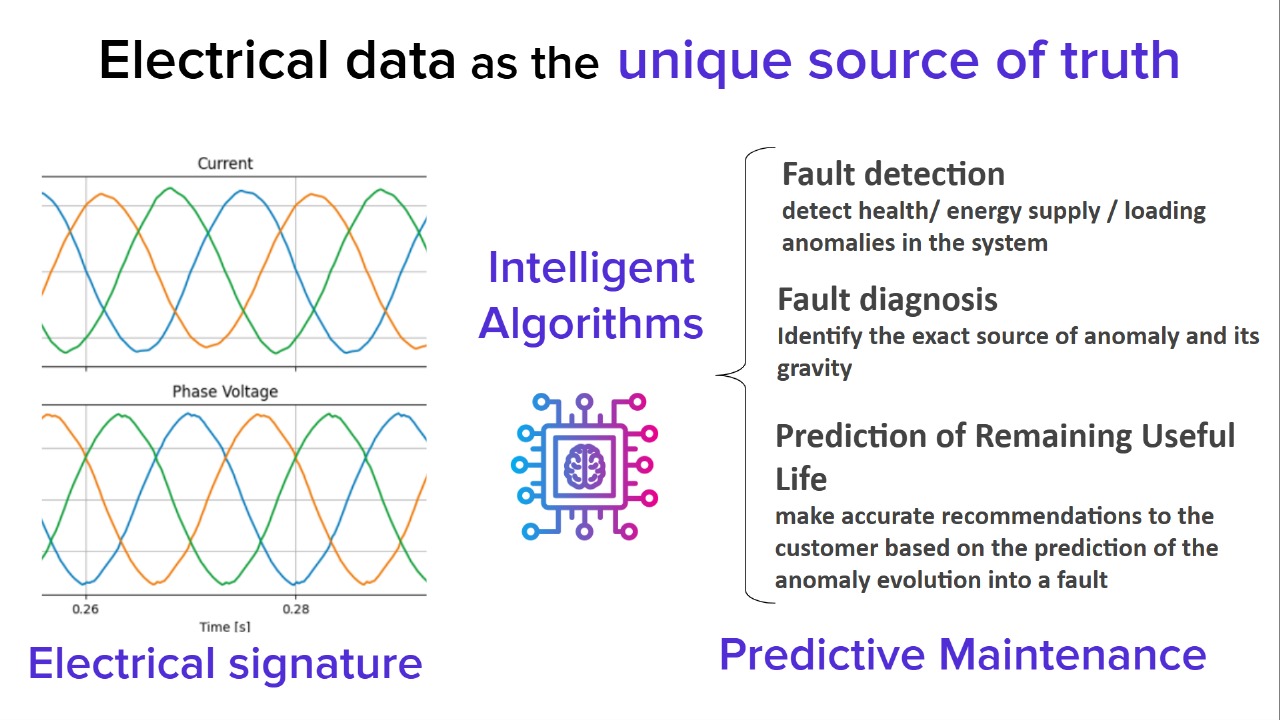 Electrical data as the unique source of truth

Current

Phase Voltage

0.26

0.28

Time [s]

Electrical signature

Intelligent Algorithms

Fault detection
detect health/ energy supply / loading anomalies in the system

Fault diagnosis
Identify the exact source of anomaly and its gravity

Prediction of Remaining Useful Life
make accurate recommendations to the customer based on the prediction of the anomaly evolution into a fault

Predictive Maintenance